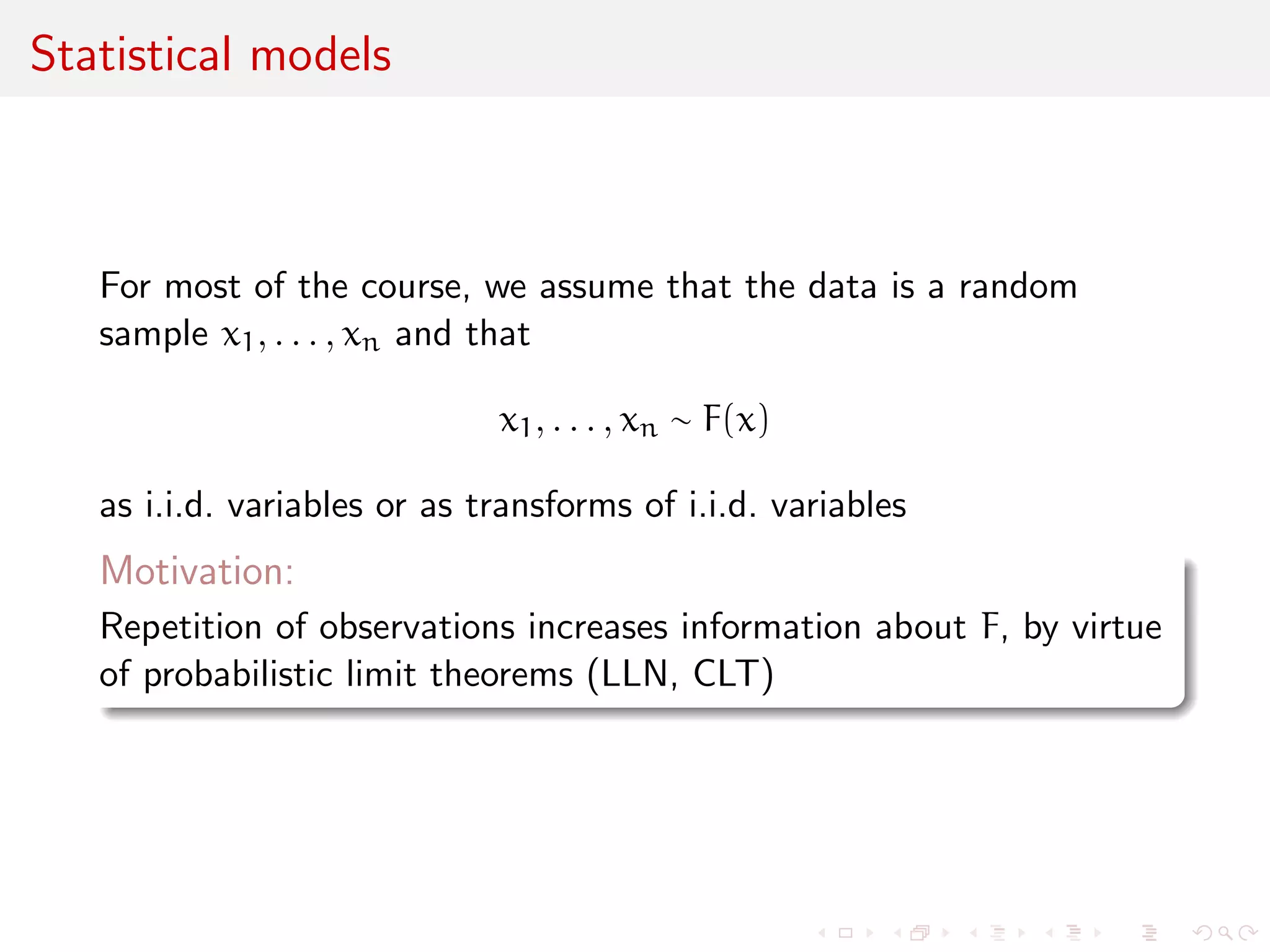 Statistical models

For most of the course, we assume that the data is a random sample $x_1, \ldots, x_n$ and that

$$x_1, \ldots, x_n \sim F(x)$$

as i.i.d. variables or as transforms of i.i.d. variables

Motivation:

Repetition of observations increases information about $F$, by virtue of probabilistic limit theorems (LLN, CLT)